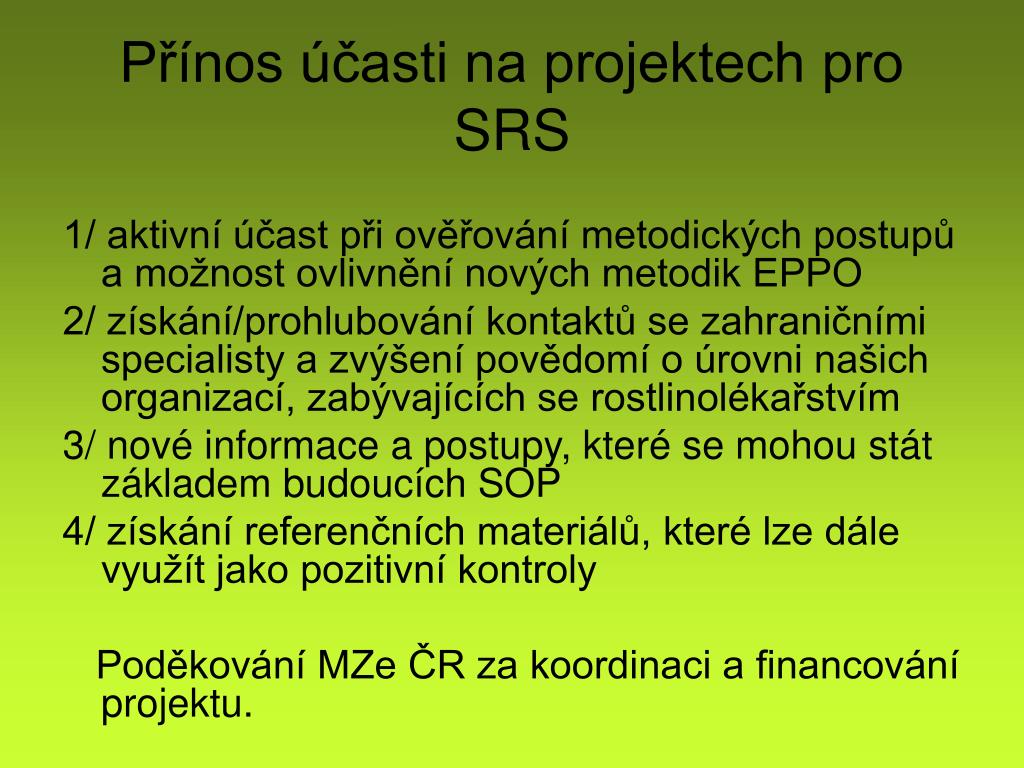 Přínos účasti na projektech pro SRS

1/ aktivní účast při ověřování metodických postupů a možnost ovlivnění nových metodik EPPO

2/ získání/prohlubování kontaktů se zahraničními specialisty a zvýšení povědomí o úrovni našich organizací, zabývajících se rostlinolékařstvím

3/ nové informace a postupy, které se mohou stát základem budoucích SOP

4/ získání referenčních materiálů, které lze dále využít jako pozitivní kontroly

Poděkování MZe ČR za koordinaci a financování projektu.